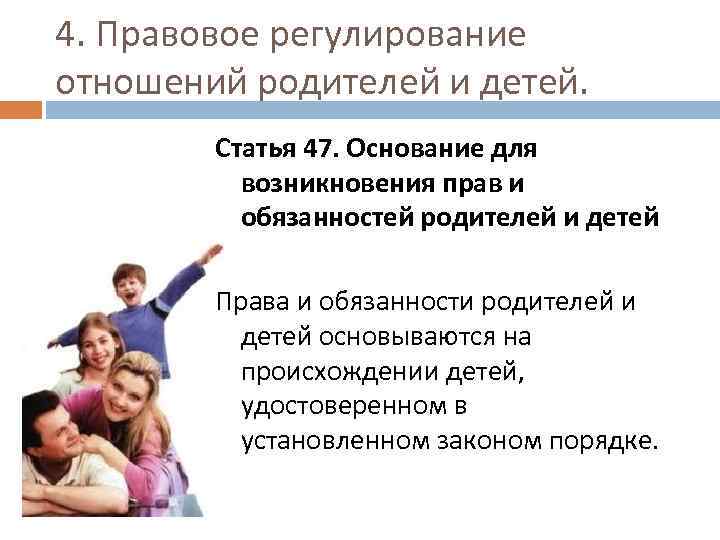 4. Правовое регулирование отношений родителей и детей.

Статья 47. Основание для возникновения прав и обязанностей родителей и детей

Права и обязанности родителей и детей основываются на происхождении детей, удостоверенном в установленном законом порядке.